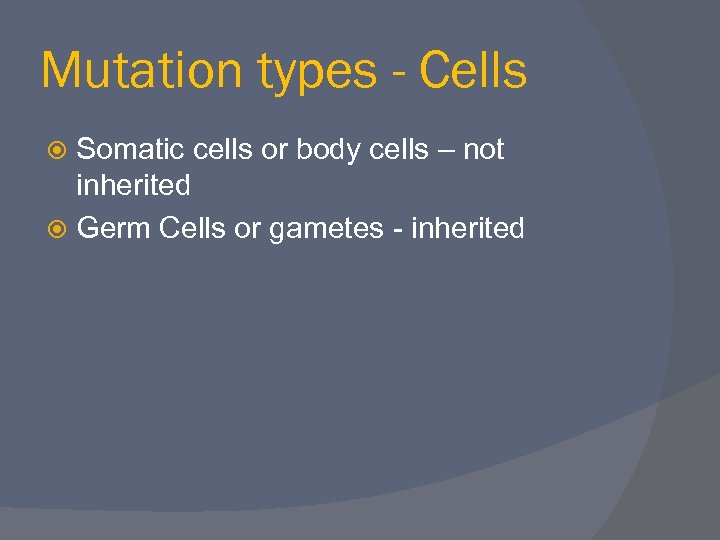 Mutation types - Cells

Somatic cells or body cells – not inherited

Germ Cells or gametes - inherited